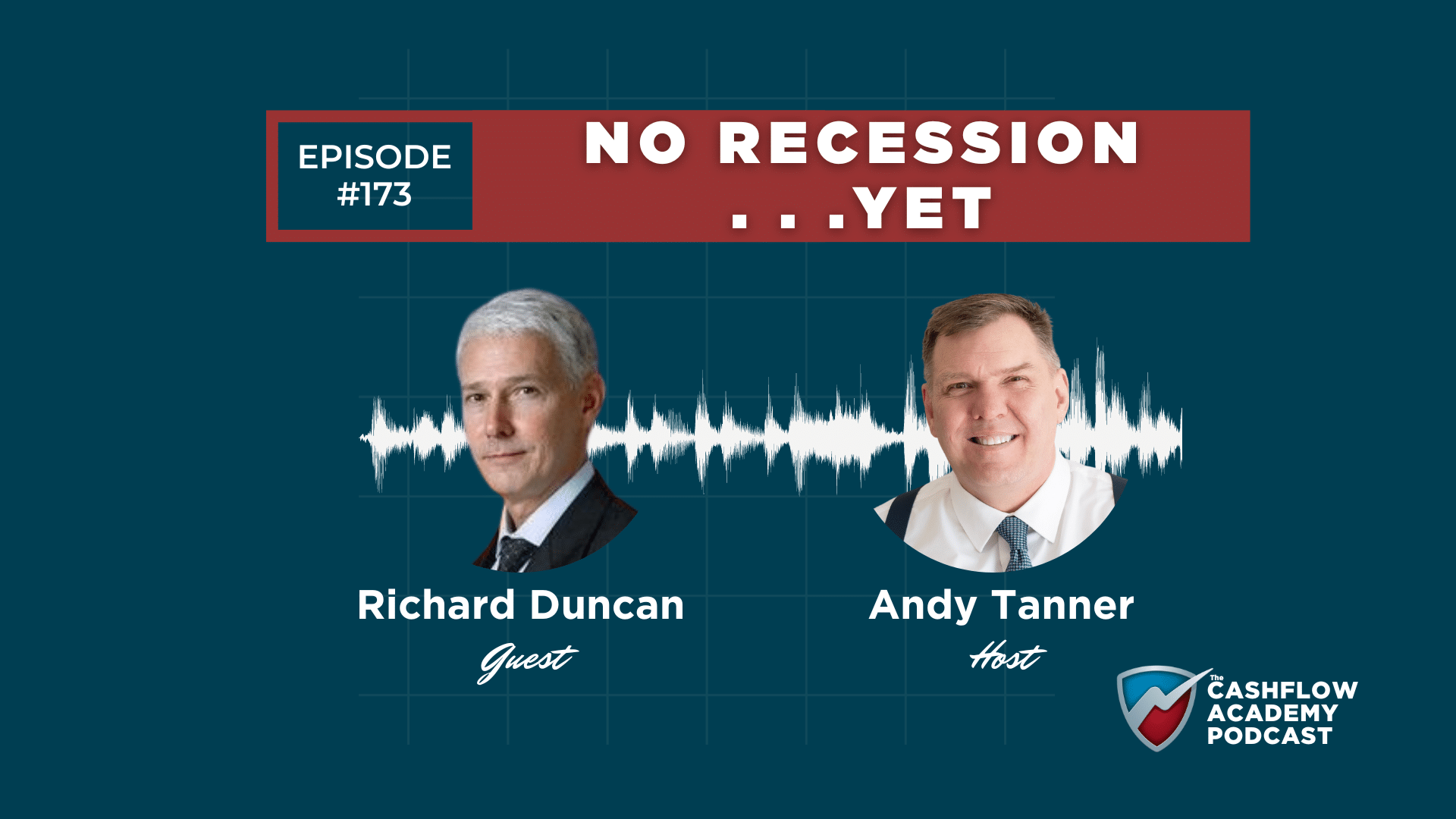 EPISODE #173

NO RECESSION . . .YET

Richard Duncan
Guest

Andy Tanner
Host

The CASHFLOW ACADEMY PODCAST